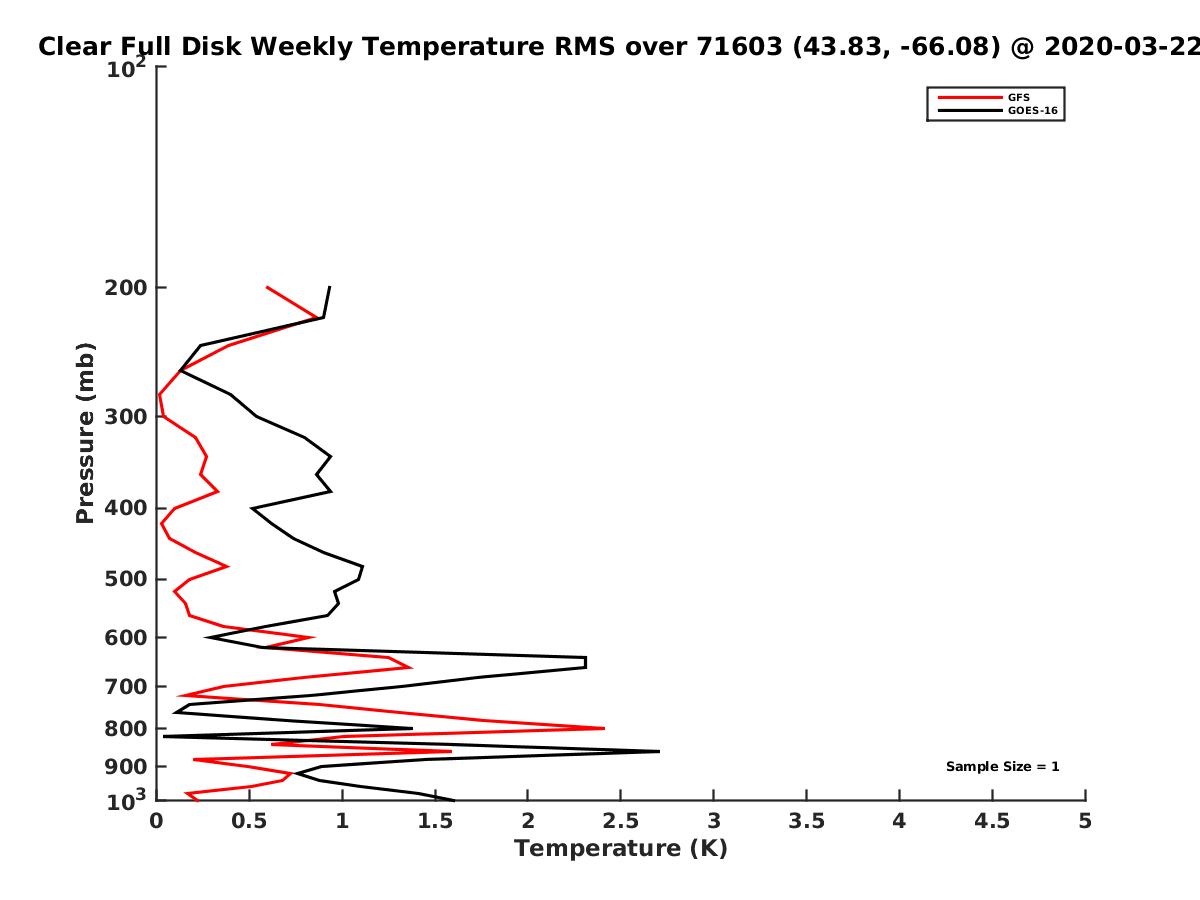 Clear Full Disk Weekly Temperature RMS over 71603 (43.83, -66.08) @ 2020-03-22

GFS
GOES-16

Pressure (mb)

$10^2$
200
300
400
500
600
700
800
900
$10^3$

Sample Size = 1

0 0.5 1 1.5 2 2.5 3 3.5 4 4.5 5

Temperature (K)